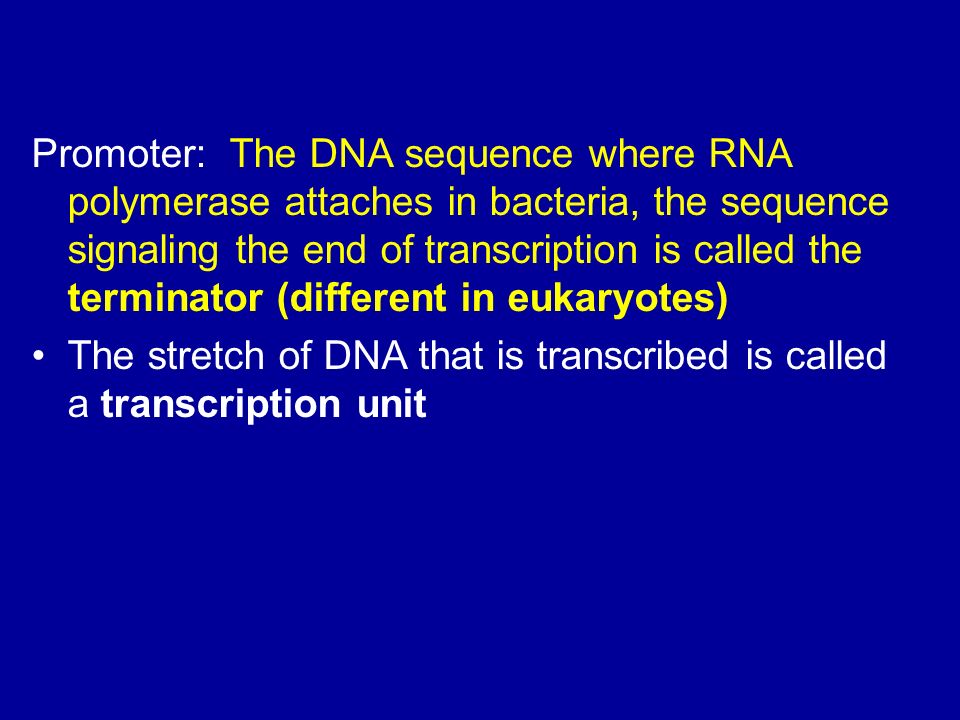 Promoter: The DNA sequence where RNA polymerase attaches in bacteria, the sequence signaling the end of transcription is called the terminator (different in eukaryotes)

• The stretch of DNA that is transcribed is called a transcription unit